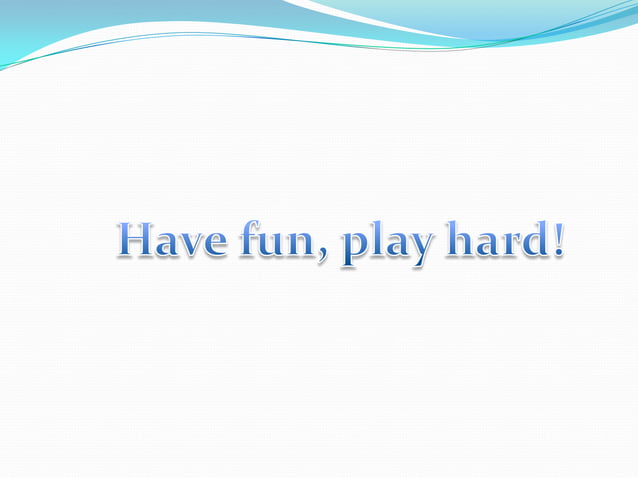 Have fun, play hard!